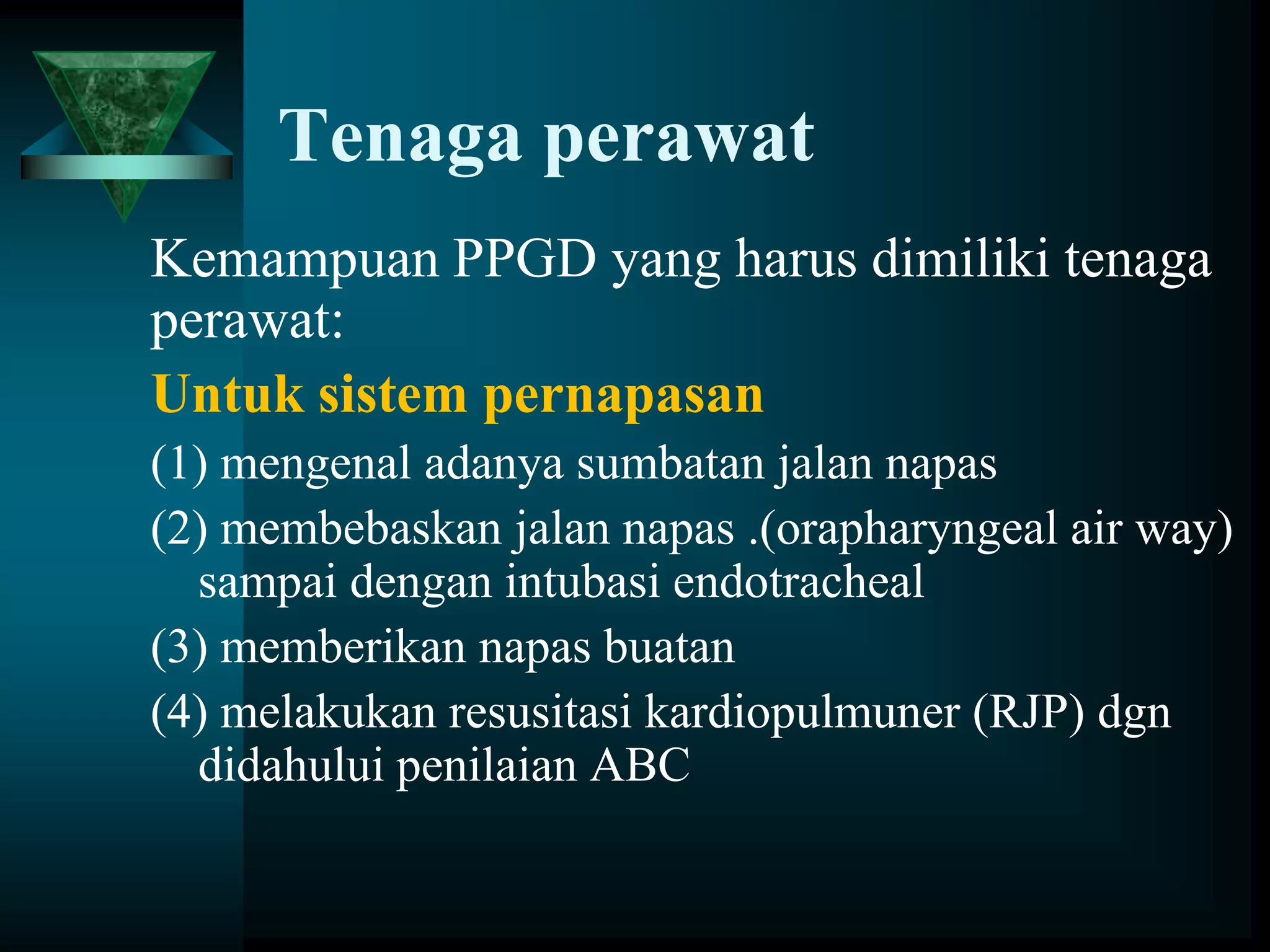 Tenaga perawat

Kemampuan PPGD yang harus dimiliki tenaga perawat:

Untuk sistem pernapasan

(1) mengenal adanya sumbatan jalan napas

(2) membebaskan jalan napas .(orapharyngeal air way) sampai dengan intubasi endotracheal

(3) memberikan napas buatan

(4) melakukan resusitasi kardiopulmuner (RJP) dgn didahului penilaian ABC